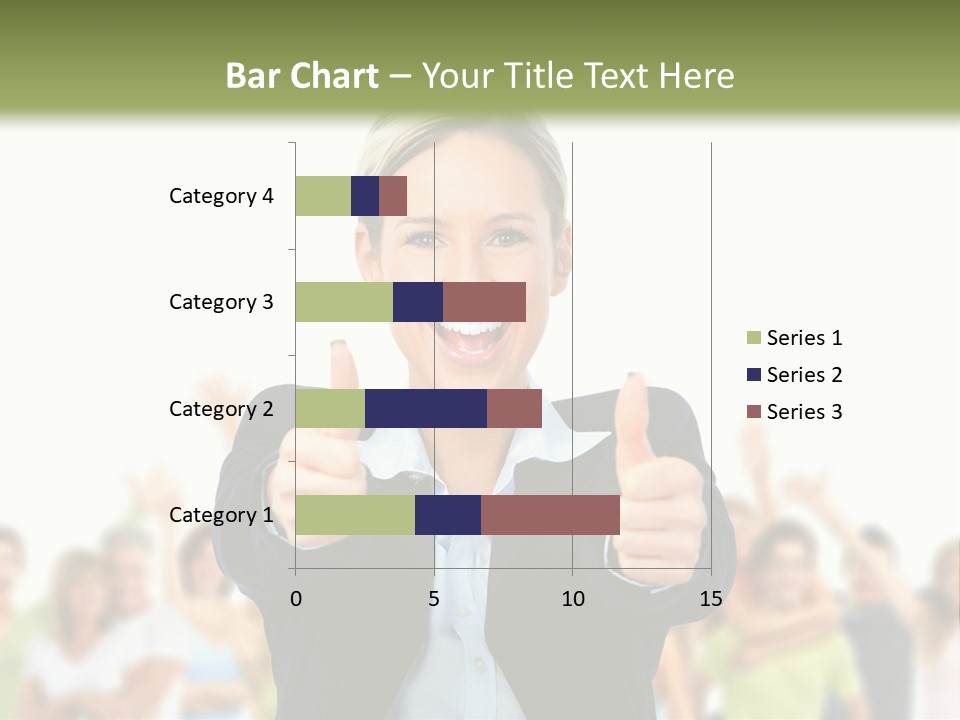 Bar Chart – Your Title Text Here

Category 4
Category 3
Category 2
Category 1

0
5
10
15

Series 1
Series 2
Series 3